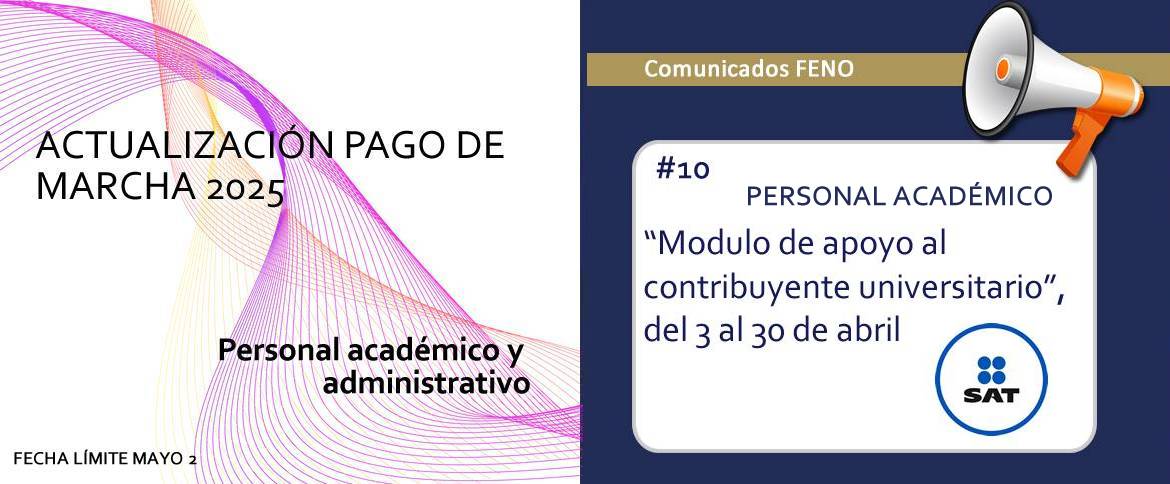 ACTUALIZACIÓN PAGO DE MARCHA 2025

Personal académico y administrativo

FECHA LÍMITE MAYO 2

Comunicados FENO

#10

PERSONAL ACADÉMICO

“Modulo de apoyo al contribuyente universitario”, del 3 al 30 de abril

SAT